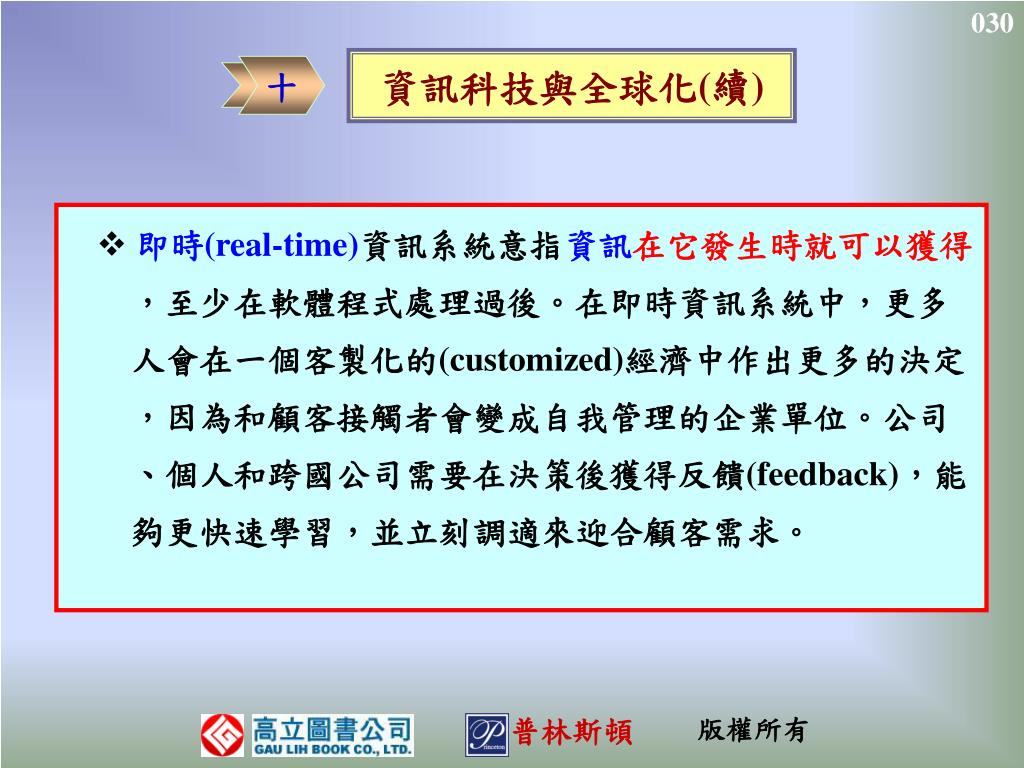 030

十

資訊科技與全球化(續)

❖ 即時(real-time)資訊系統意指資訊在它發生時就可以獲得，至少在軟體程式處理過後。在即時資訊系統中，更多人會在一個客製化的(customized)經濟中作出更多的決定，因為和顧客接觸者會變成自我管理的企業單位。公司、個人和跨國公司需要在決策後獲得反饋(feedback)，能夠更快速學習，並立刻調適來迎合顧客需求。

高立圖書公司
GAU LIH BOOK CO., LTD.

Princeton

普林斯頓

版權所有